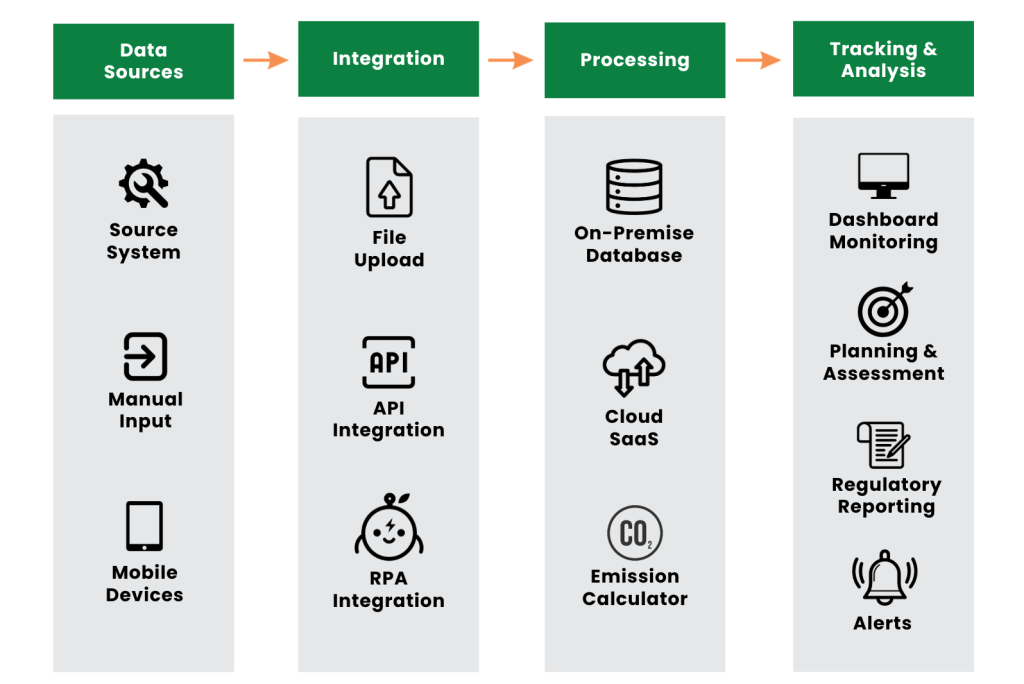 Data Sources

Source System

Manual Input

Mobile Devices

Integration

File Upload

API

API Integration

RPA Integration

Processing

On-Premise Database

Cloud SaaS

$CO_2$

Emission Calculator

Tracking & Analysis

Dashboard Monitoring

Planning & Assessment

Regulatory Reporting

Alerts